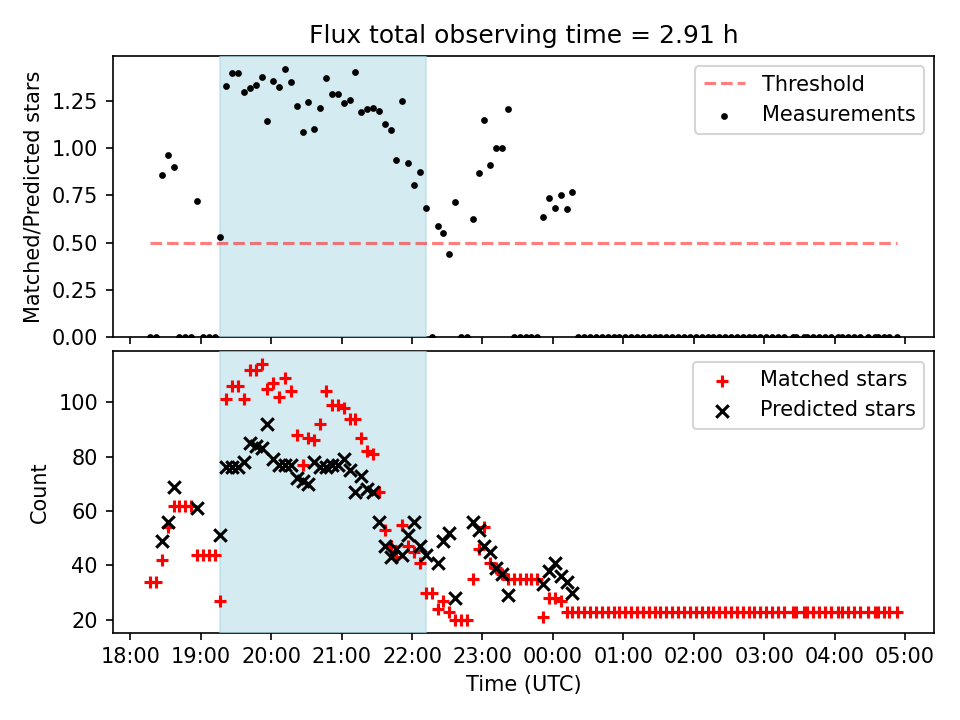 Flux total observing time = 2.91 h

Matched/Predicted stars

1.25
1.00
0.75
0.50
0.25
0.00

Threshold
Measurements

Count

100
80
60
40
20

Matched stars
Predicted stars

18:00 19:00 20:00 21:00 22:00 23:00 00:00 01:00 02:00 03:00 04:00 05:00

Time (UTC)